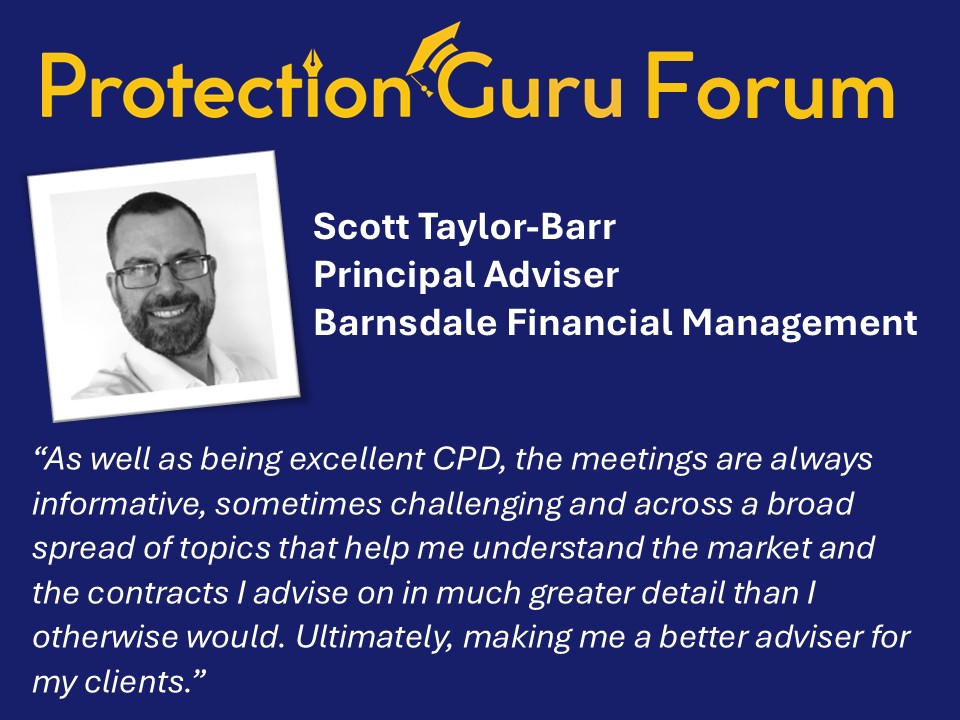 Protection Guru Forum

Scott Taylor-Barr
Principal Adviser
Barnsdale Financial Management

“As well as being excellent CPD, the meetings are always informative, sometimes challenging and across a broad spread of topics that help me understand the market and the contracts I advise on in much greater detail than I otherwise would. Ultimately, making me a better adviser for my clients.”